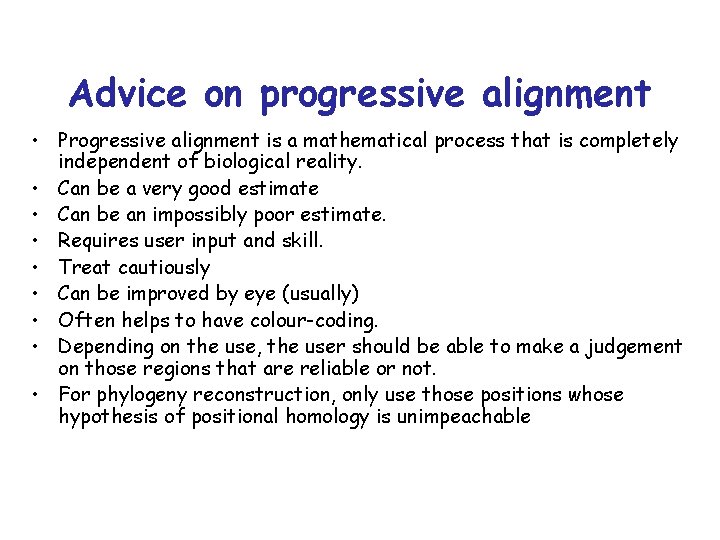 Advice on progressive alignment

• Progressive alignment is a mathematical process that is completely independent of biological reality.
• Can be a very good estimate
• Can be an impossibly poor estimate.
• Requires user input and skill.
• Treat cautiously
• Can be improved by eye (usually)
• Often helps to have colour-coding.
• Depending on the use, the user should be able to make a judgement on those regions that are reliable or not.
• For phylogeny reconstruction, only use those positions whose hypothesis of positional homology is unimpeachable